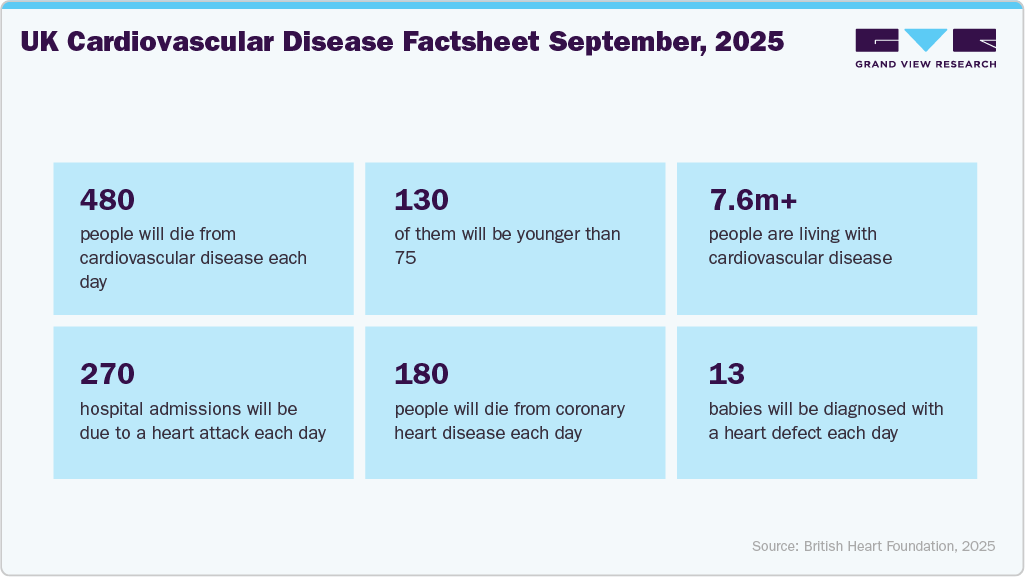 UK Cardiovascular Disease Factsheet September, 2025

GRAND VIEW RESEARCH

480
people will die from cardiovascular disease each day

130
of them will be younger than 75

7.6m+
people are living with cardiovascular disease

270
hospital admissions will be due to a heart attack each day

180
people will die from coronary heart disease each day

13
babies will be diagnosed with a heart defect each day

Source: British Heart Foundation, 2025